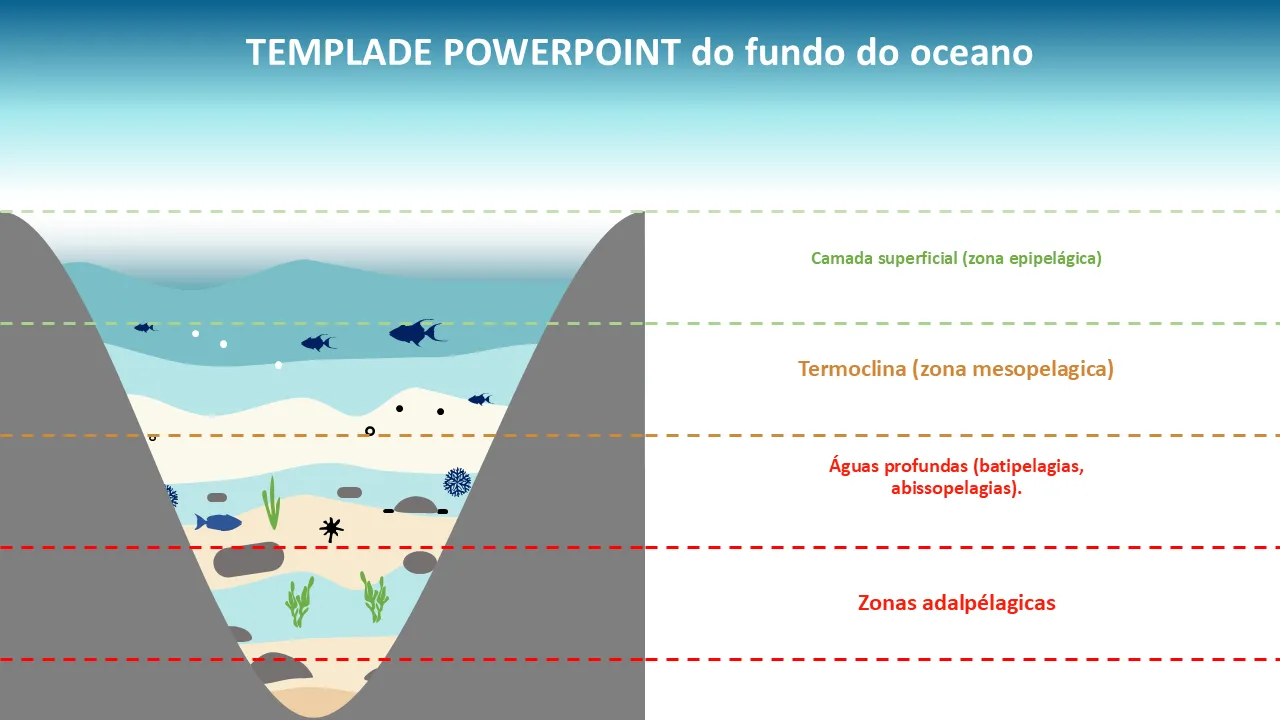 TEMPLADE POWERPOINT do fundo do oceano

Camada superficial (zona epipelágica)

Termoclina (zona mesopelagica)

Águas profundas (batipelagias, abissopelagias).

Zonas adalpélagicas